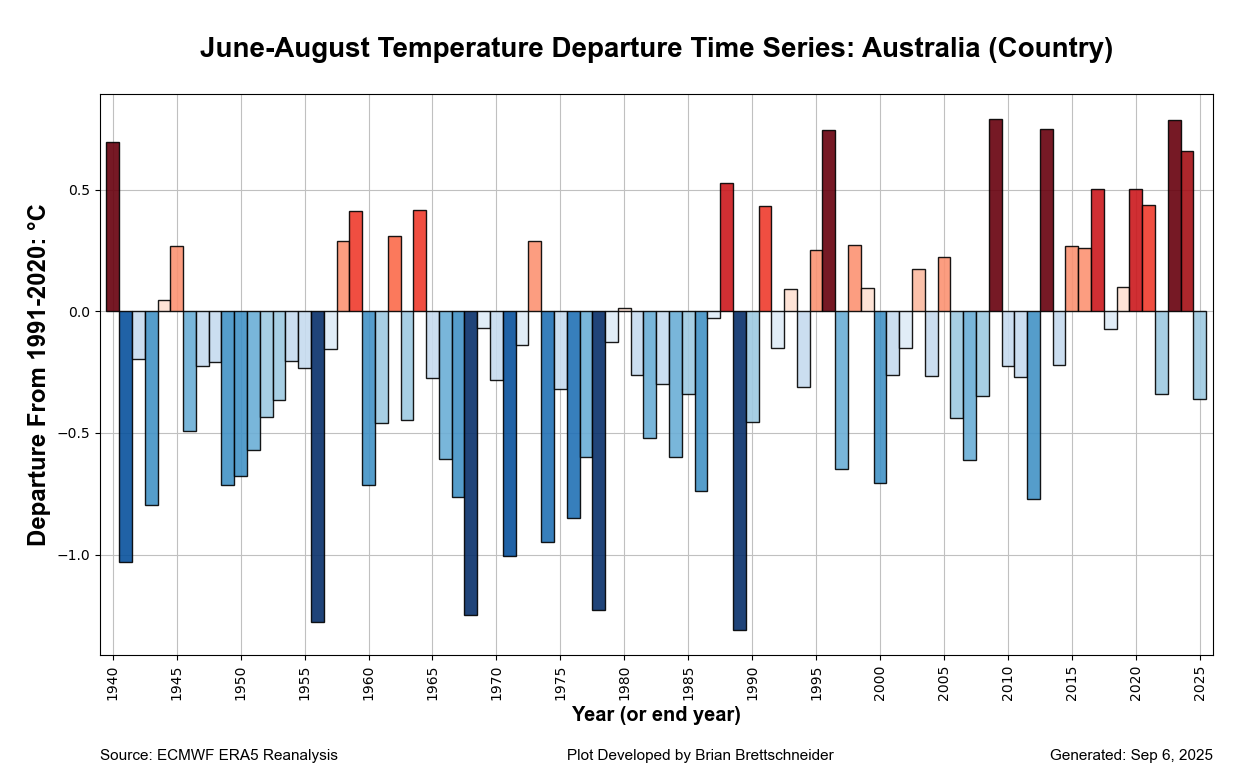 June-August Temperature Departure Time Series: Australia (Country)

Departure From 1991-2020: °C

0.5
0.0
−0.5
−1.0

1940
1945
1950
1955
1960
1965
1970
1975
1980
1985
1990
1995
2000
2005
2010
2015
2020
2025

Year (or end year)

Source: ECMWF ERA5 Reanalysis

Plot Developed by Brian Brettschneider

Generated: Sep 6, 2025